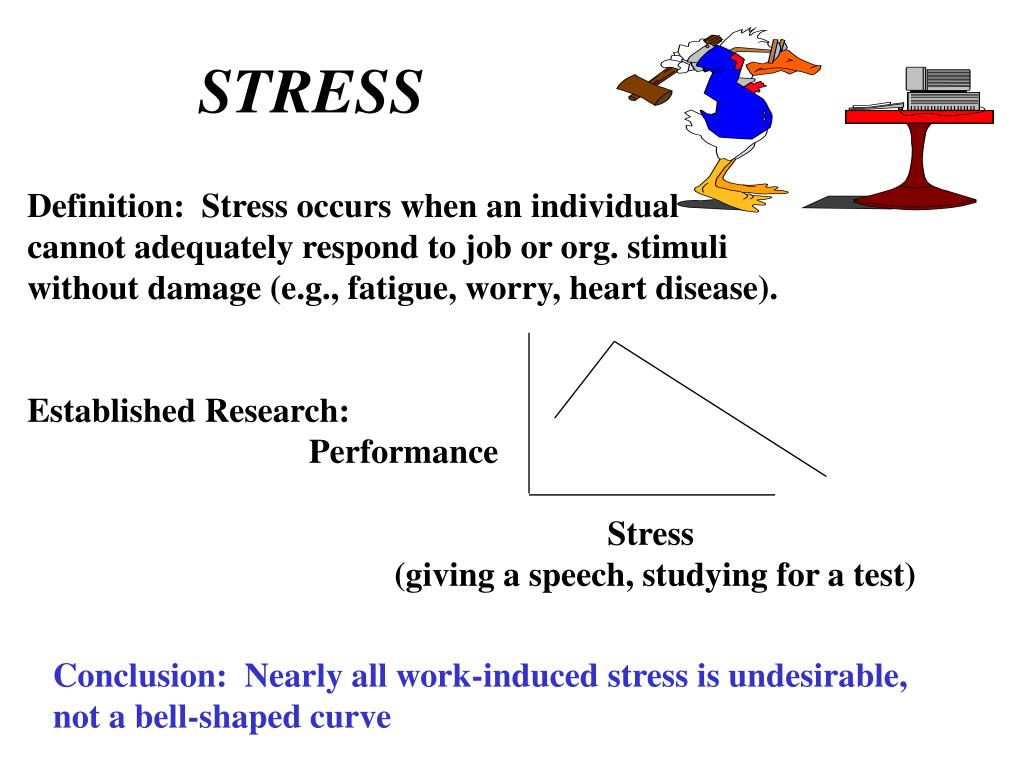 STRESS

Definition: Stress occurs when an individual cannot adequately respond to job or org. stimuli without damage (e.g., fatigue, worry, heart disease).

Established Research:

Performance

Stress
(giving a speech, studying for a test)

Conclusion: Nearly all work-induced stress is undesirable, not a bell-shaped curve